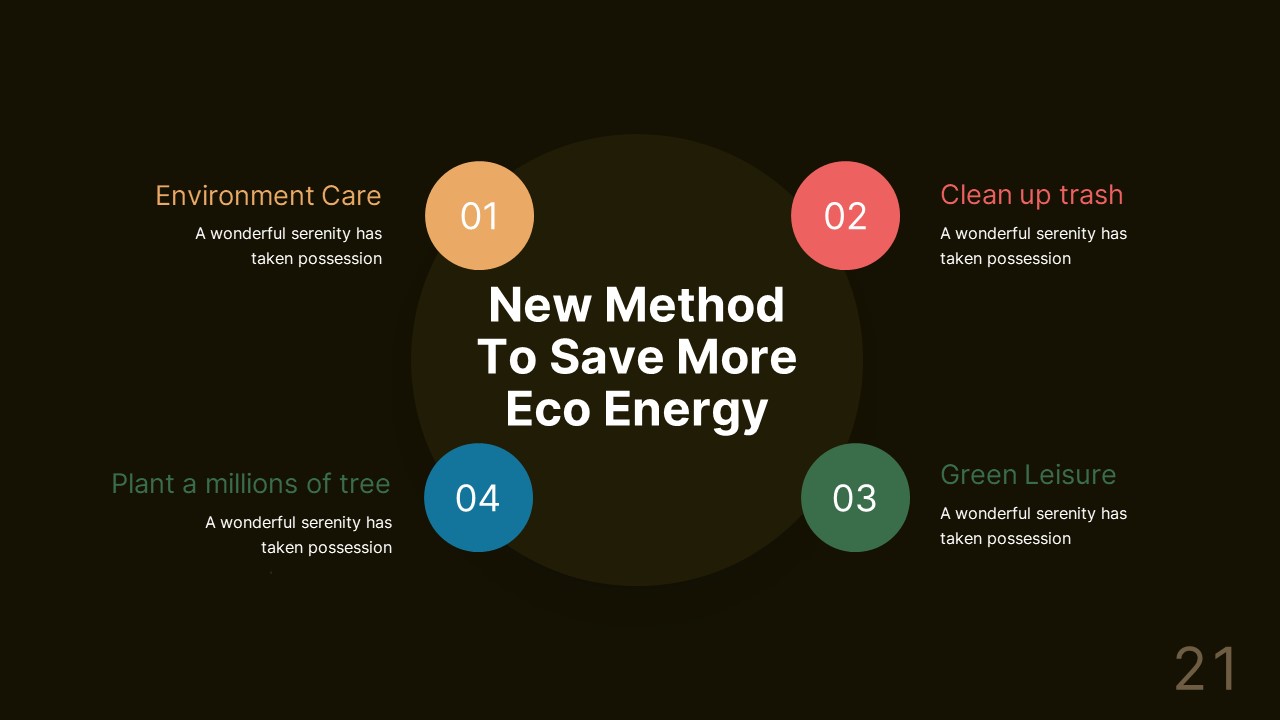 Environment Care
A wonderful serenity has taken possession

01

02

Clean up trash
A wonderful serenity has taken possession

New Method To Save More Eco Energy

Plant a millions of tree
A wonderful serenity has taken possession

04

03

Green Leisure
A wonderful serenity has taken possession

21